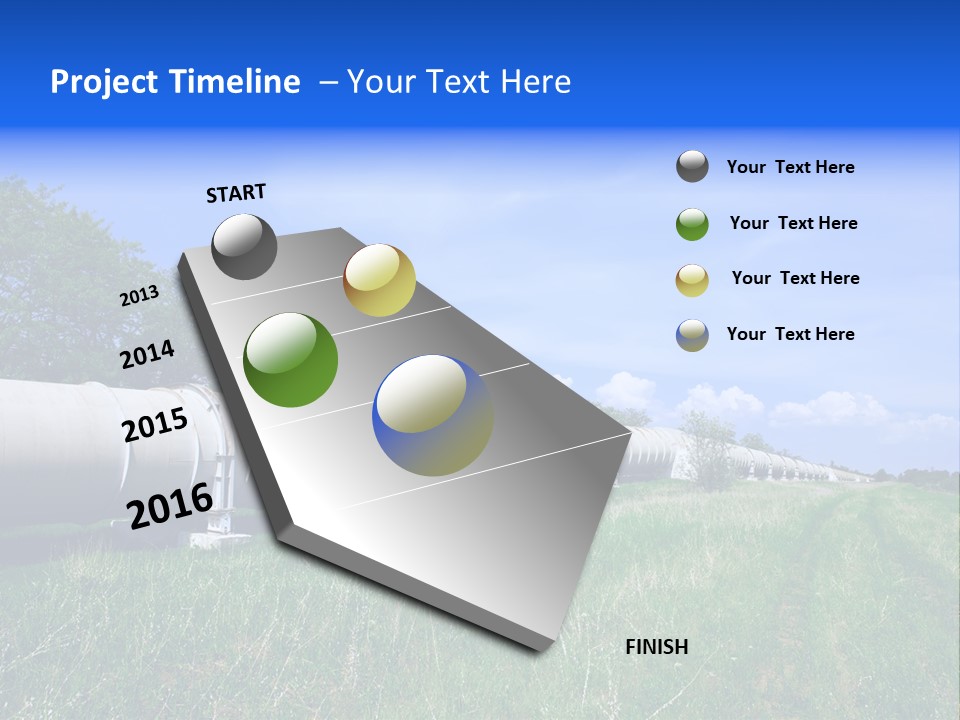 Project Timeline – Your Text Here

START

2013

2014

2015

2016

FINISH

Your Text Here

Your Text Here

Your Text Here

Your Text Here